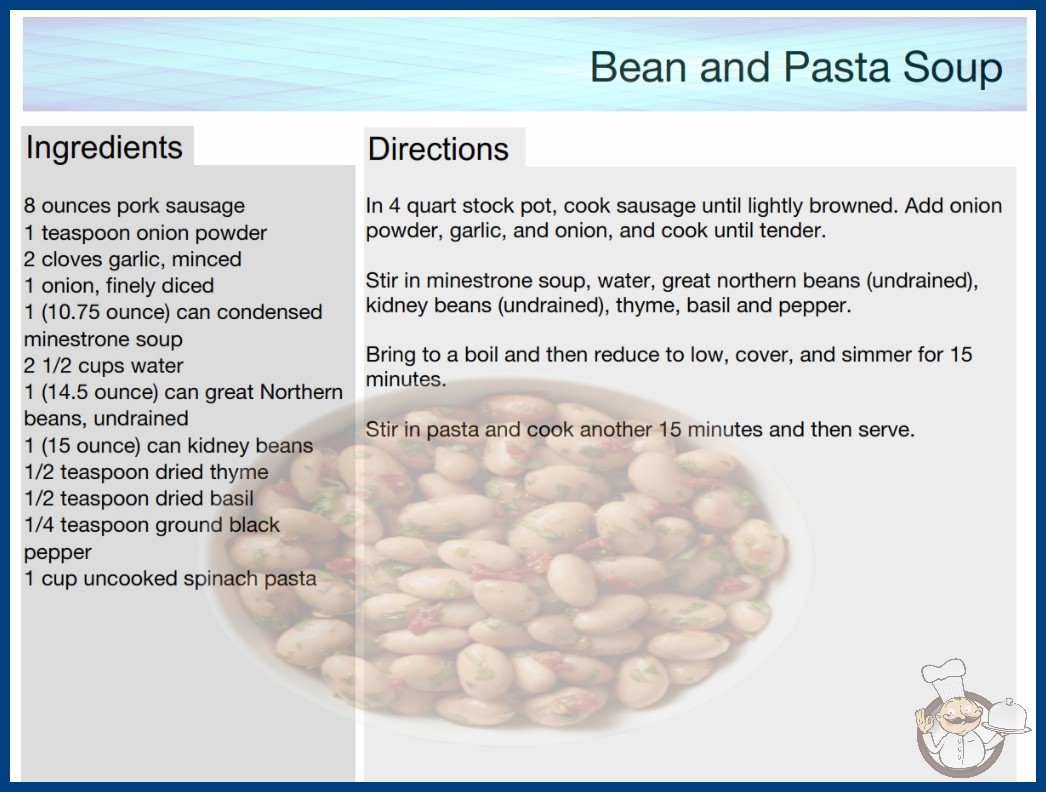 Bean and Pasta Soup

Ingredients

8 ounces pork sausage
1 teaspoon onion powder
2 cloves garlic, minced
1 onion, finely diced
1 (10.75 ounce) can condensed minestrone soup
2 1/2 cups water
1 (14.5 ounce) can great Northern beans, undrained
1 (15 ounce) can kidney beans
1/2 teaspoon dried thyme
1/2 teaspoon dried basil
1/4 teaspoon ground black pepper
1 cup uncooked spinach pasta

Directions

In 4 quart stock pot, cook sausage until lightly browned. Add onion powder, garlic, and onion, and cook until tender.

Stir in minestrone soup, water, great northern beans (undrained), kidney beans (undrained), thyme, basil and pepper.

Bring to a boil and then reduce to low, cover, and simmer for 15 minutes.

Stir in pasta and cook another 15 minutes and then serve.